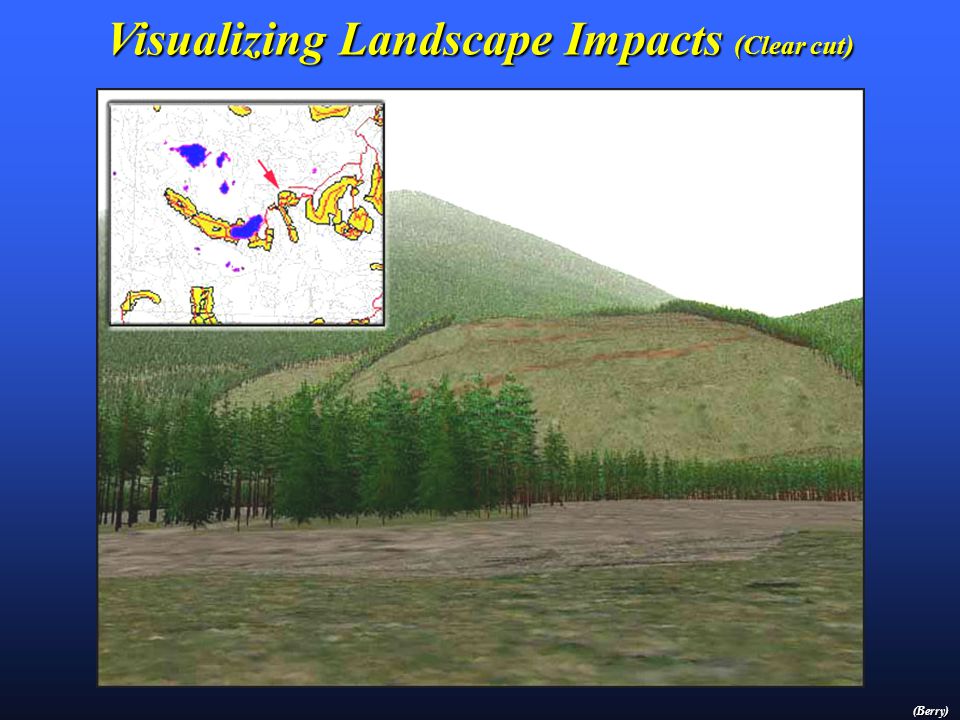 Visualizing Landscape Impacts (Clear cut)

(Berry)